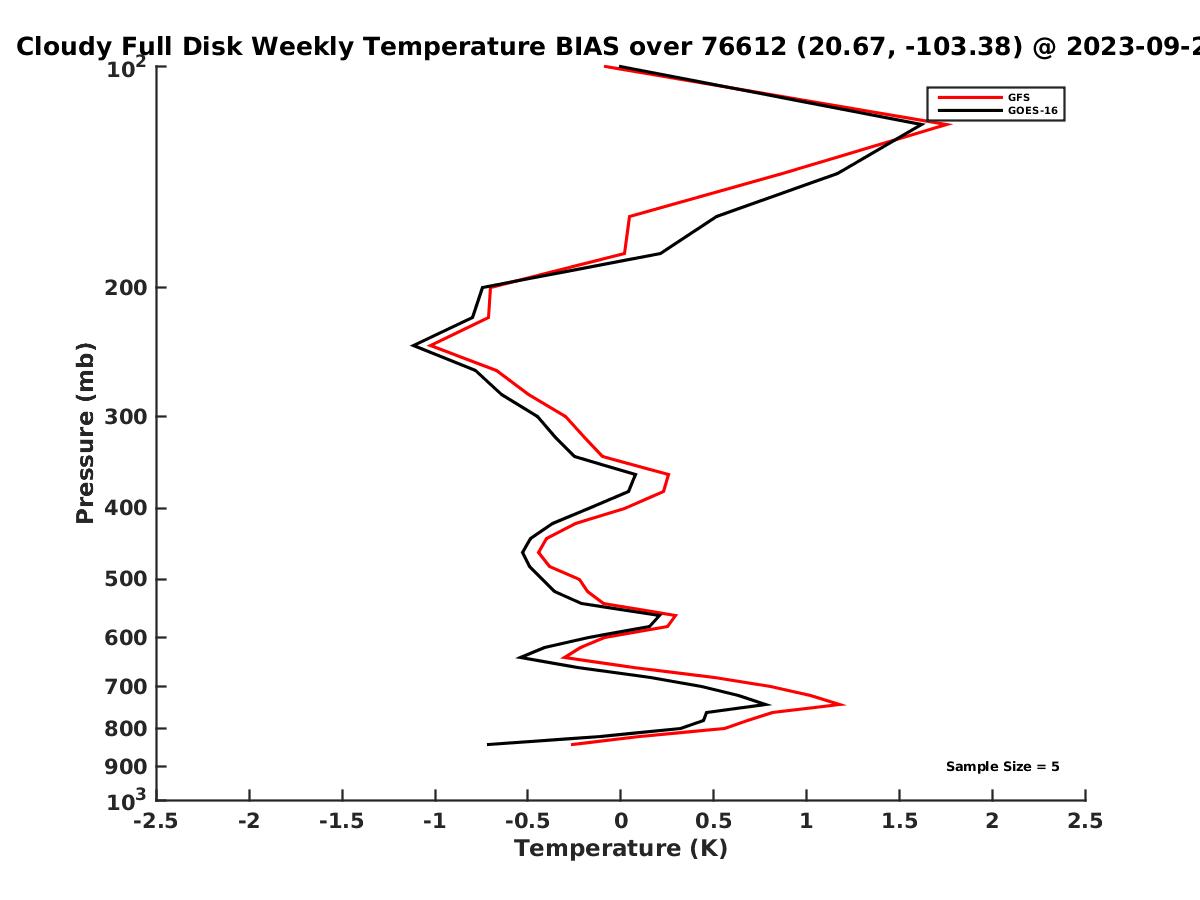 Cloudy Full Disk Weekly Temperature BIAS over 76612 (20.67, -103.38) @ 2023-09-2

GFS
GOES-16

Pressure (mb)

$10^2$
200
300
400
500
600
700
800
900
$10^3$

Sample Size = 5

-2.5
-2
-1.5
-1
-0.5
0
0.5
1
1.5
2
2.5

Temperature (K)